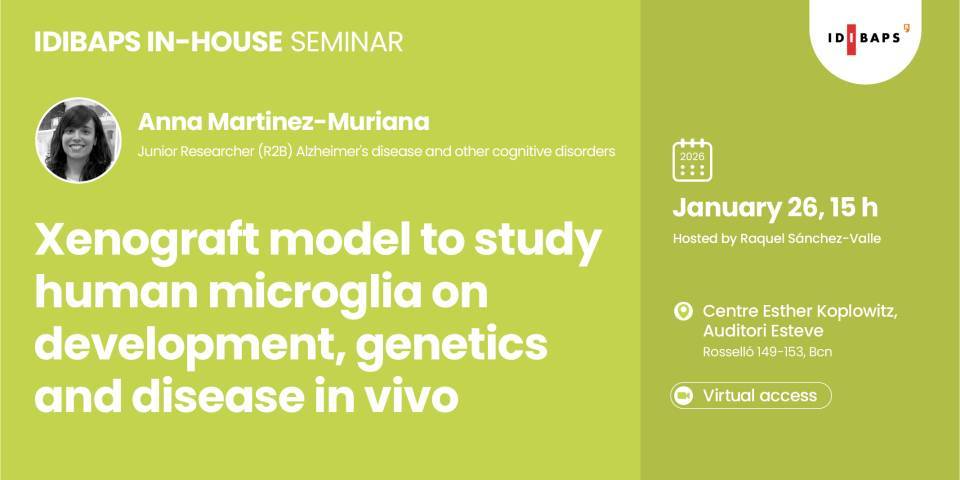 IDIBAPS IN-HOUSE SEMINAR

IDIBAPS

Anna Martinez-Muriana

Junior Researcher (R2B) Alzheimer's disease and other cognitive disorders

Xenograft model to study human microglia on development, genetics and disease in vivo

2026

January 26, 15 h

Hosted by Raquel Sánchez-Valle

Centre Esther Koplowitz, Auditori Esteve

Rosselló 149-153, Bcn

Virtual access